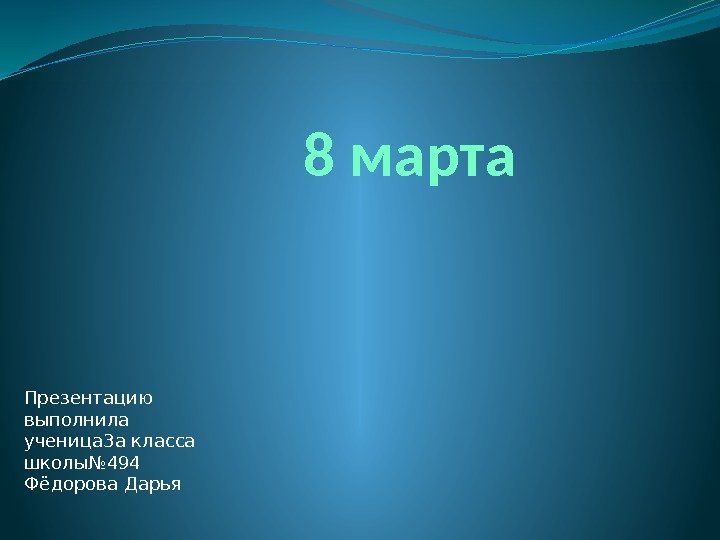 8 марта

Презентацию выполнила ученица3а класса школы№494 Фёдорова Дарья